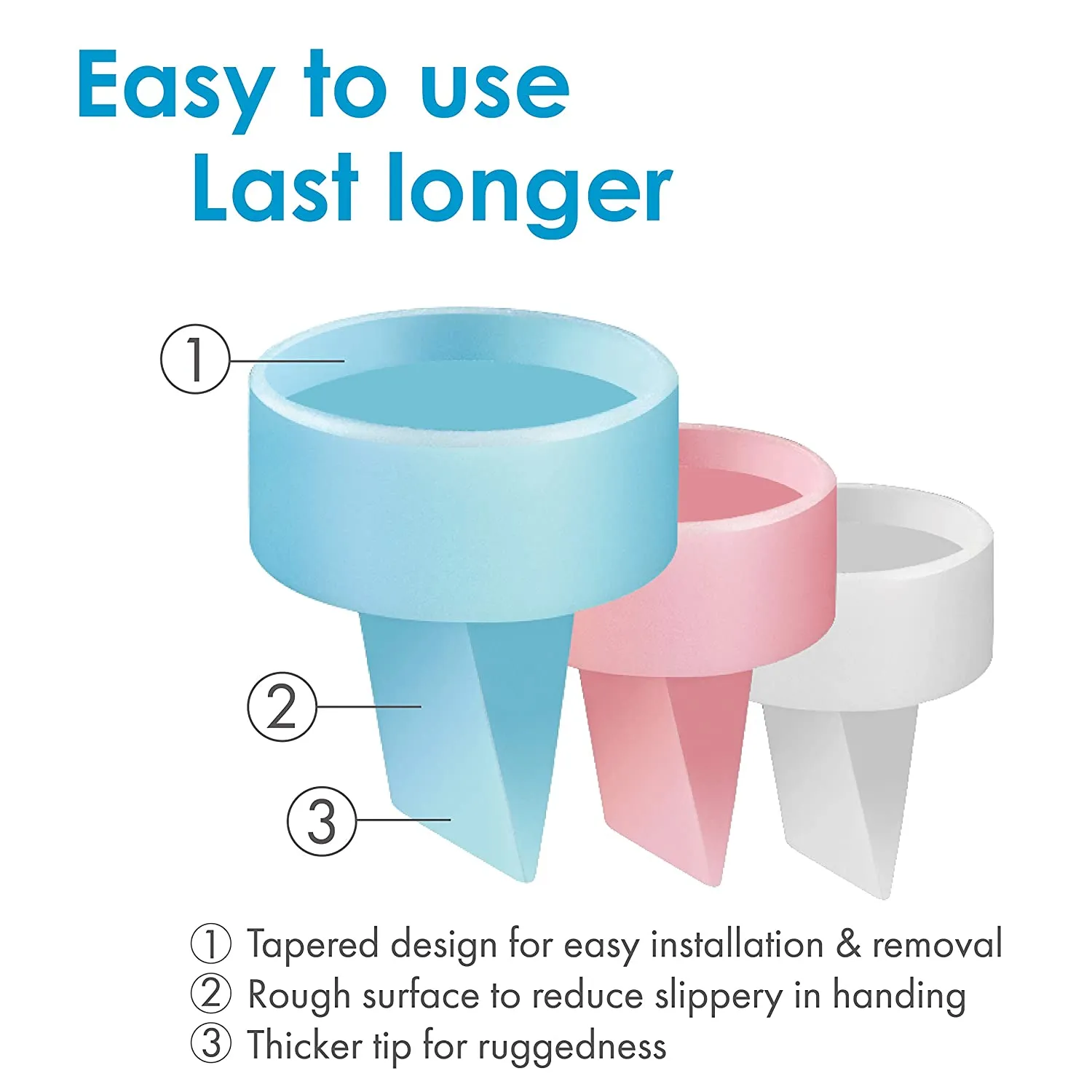 Easy to use
Last longer

①
②
③

① Tapered design for easy installation & removal
② Rough surface to reduce slippery in handing
③ Thicker tip for ruggedness